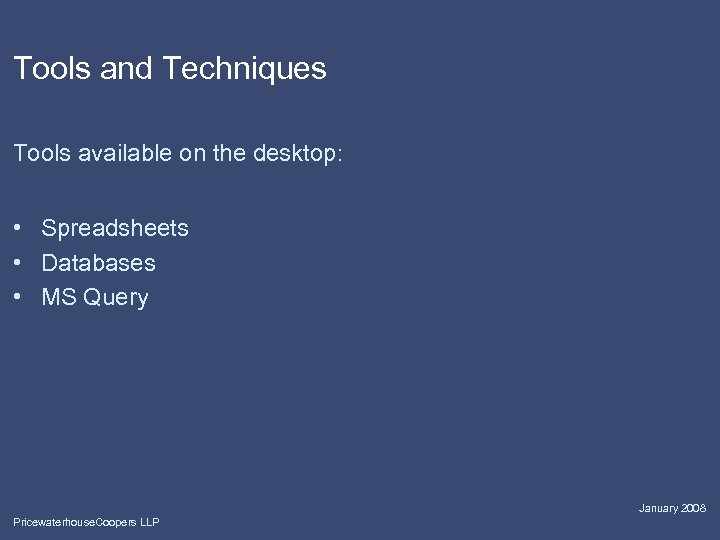 Tools and Techniques

Tools available on the desktop:

• Spreadsheets
• Databases
• MS Query

January 2008

PricewaterhouseCoopers LLP